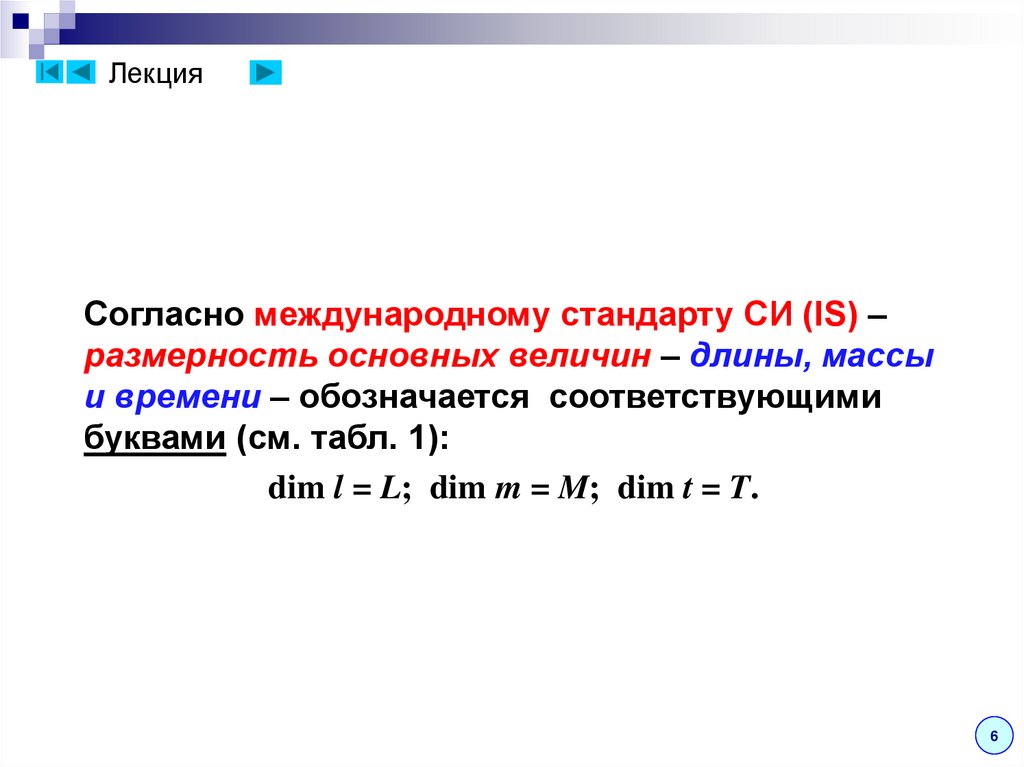 Лекция

Согласно международному стандарту СИ (IS) – размерность основных величин – длины, массы и времени – обозначается соответствующими буквами (см. табл. 1):

$\dim l = L$; $\dim m = M$; $\dim t = T$.

6